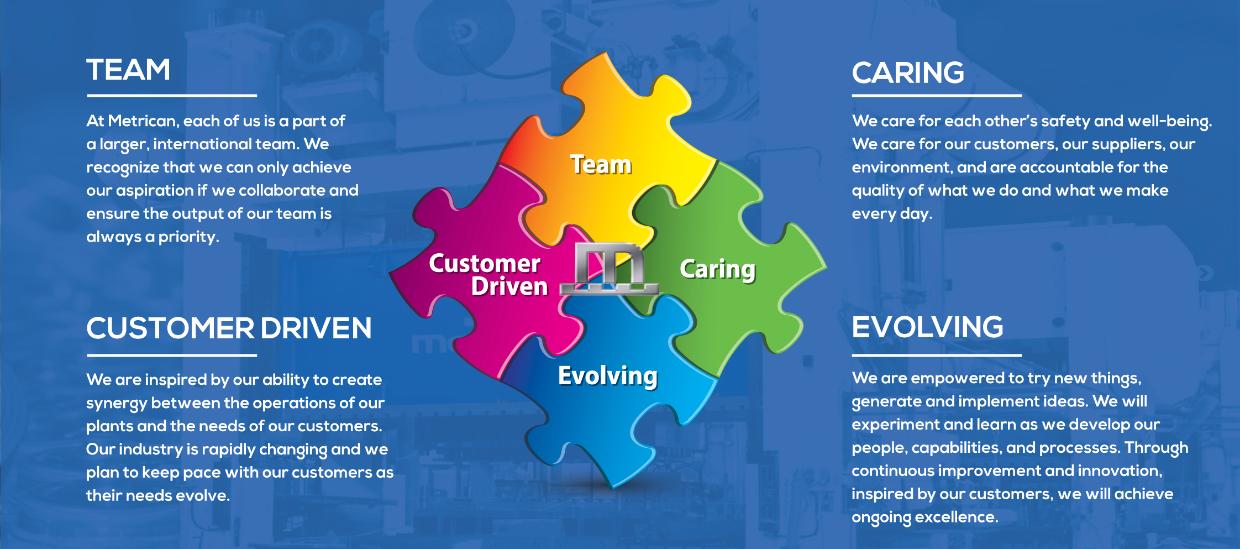 TEAM

At Metrican, each of us is a part of a larger, international team. We recognize that we can only achieve our aspiration if we collaborate and ensure the output of our team is always a priority.

CUSTOMER DRIVEN

We are inspired by our ability to create synergy between the operations of our plants and the needs of our customers. Our industry is rapidly changing and we plan to keep pace with our customers as their needs evolve.

Team

Customer Driven

Caring

Evolving

CARING

We care for each other's safety and well-being. We care for our customers, our suppliers, our environment, and are accountable for the quality of what we do and what we make every day.

EVOLVING

We are empowered to try new things, generate and implement ideas. We will experiment and learn as we develop our people, capabilities, and processes. Through continuous improvement and innovation, inspired by our customers, we will achieve ongoing excellence.